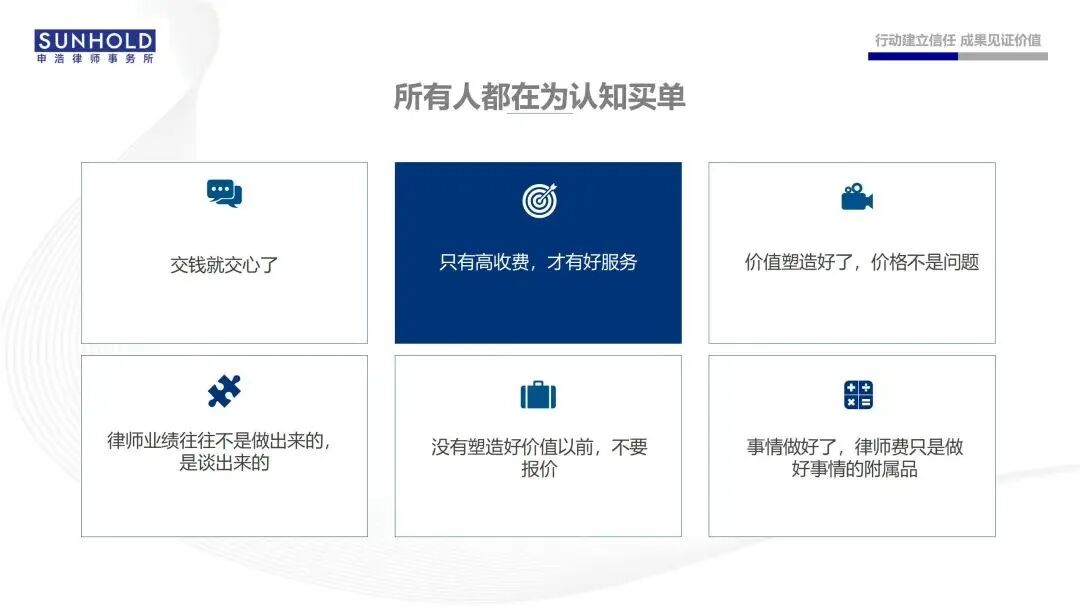 SUNHOLD
申浩律师事务所

行动建立信任 成果见证价值

所有人都在为认知买单

交钱就交心了

只有高收费，才有好服务

价值塑造好了，价格不是问题

律师业绩往往不是做出来的，是谈出来的

没有塑造好价值以前，不要报价

事情做好了，律师费只是做好事情的附属品